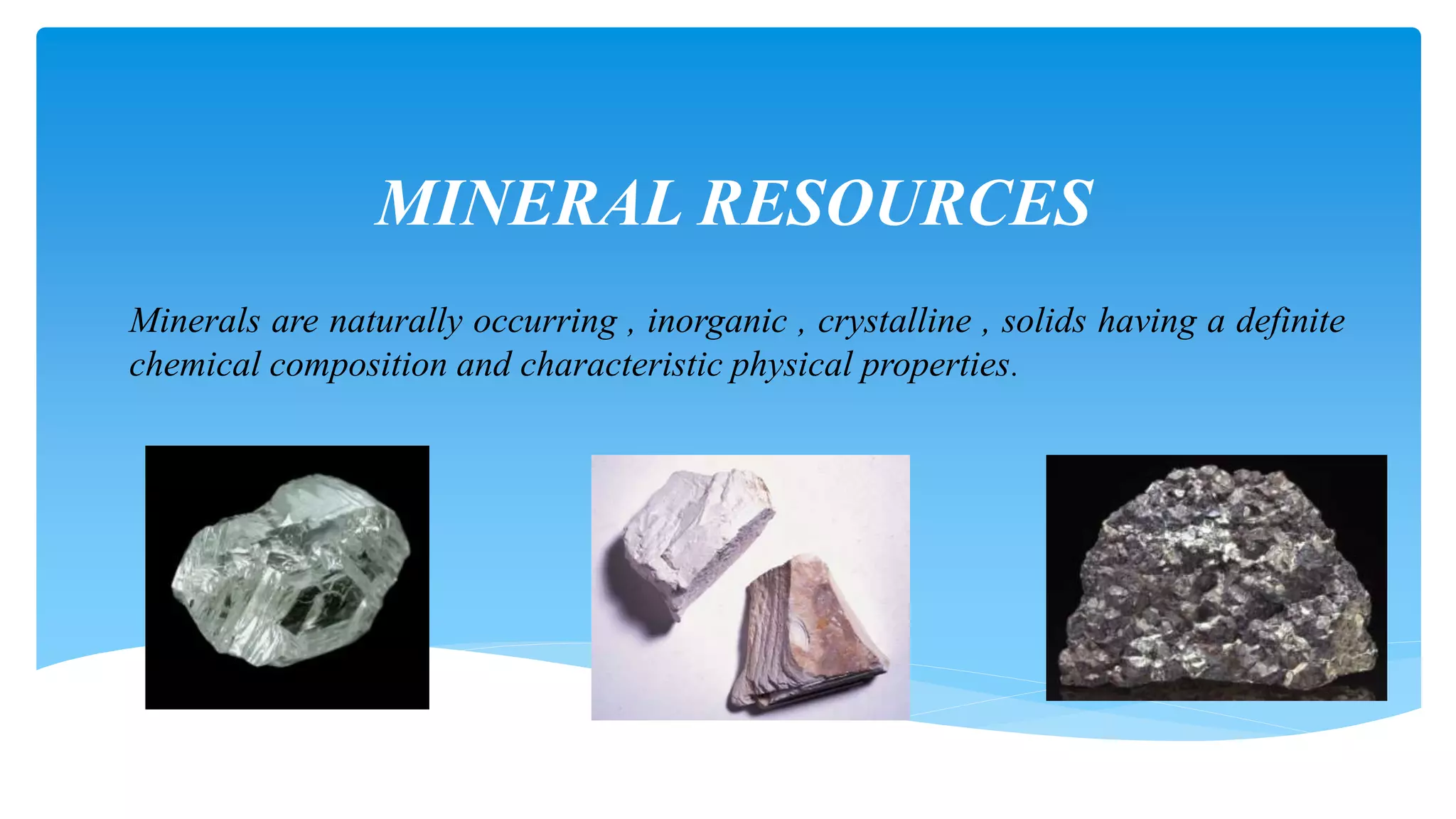 MINERAL RESOURCES

Minerals are naturally occurring , inorganic , crystalline , solids having a definite chemical composition and characteristic physical properties.